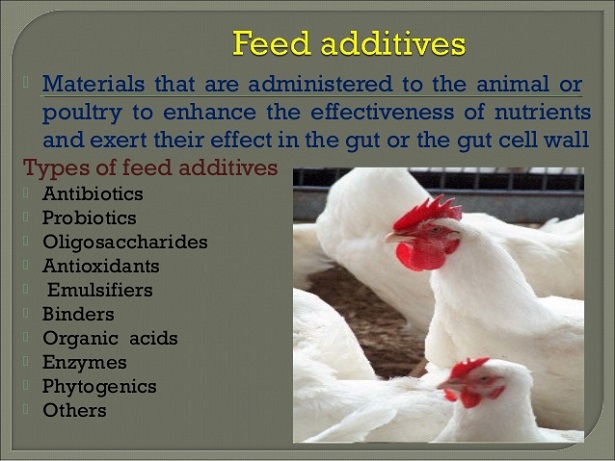 Feed additives

Materials that are administered to the animal or poultry to enhance the effectiveness of nutrients and exert their effect in the gut or the gut cell wall

Types of feed additives

Antibiotics
Probiotics
Oligosaccharides
Antioxidants
Emulsifiers
Binders
Organic acids
Enzymes
Phytogenics
Others